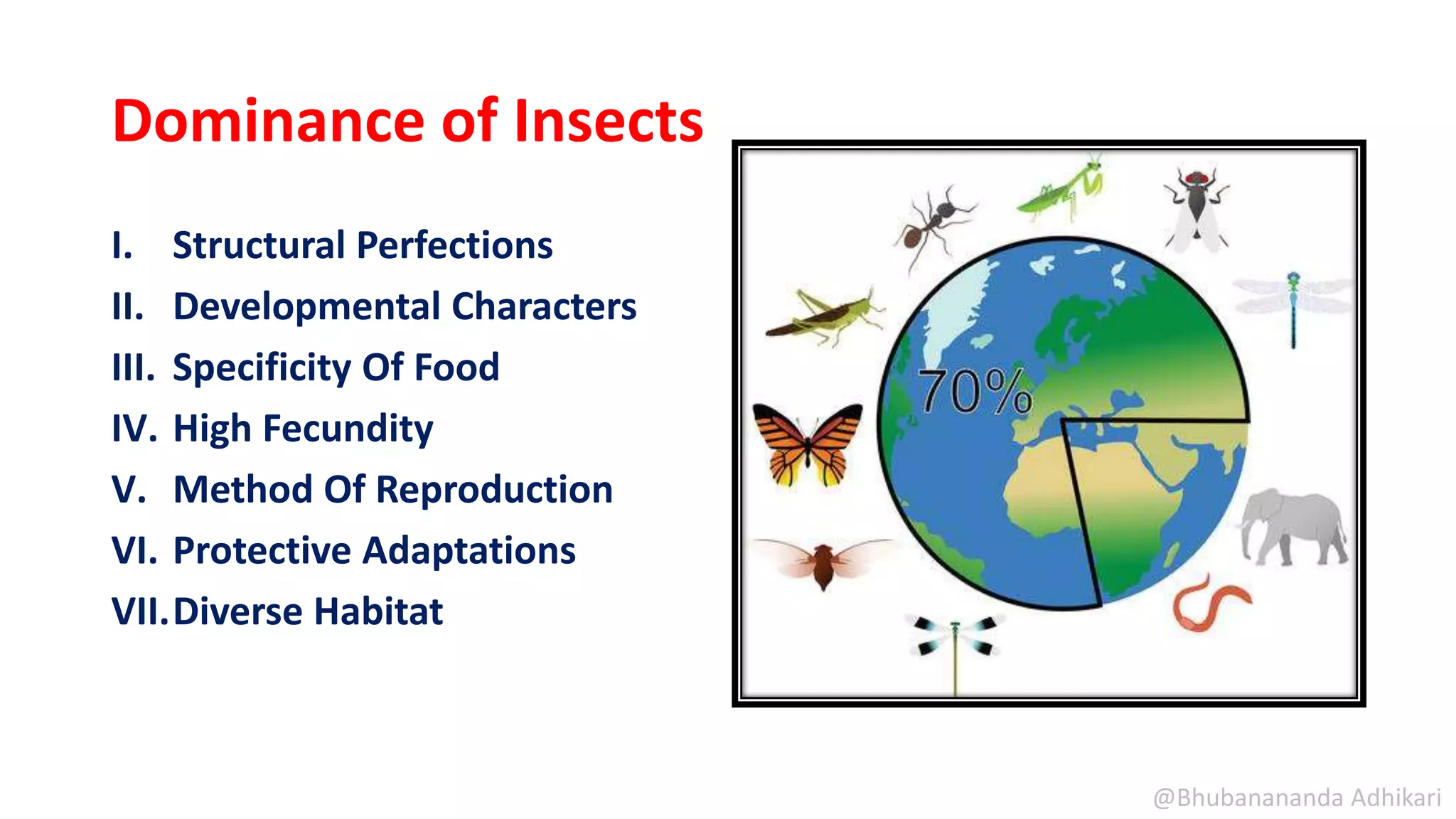 Dominance of Insects

I. Structural Perfections
II. Developmental Characters
III. Specificity Of Food
IV. High Fecundity
V. Method Of Reproduction
VI. Protective Adaptations
VII. Diverse Habitat

70%

@Bhubanananda Adhikari